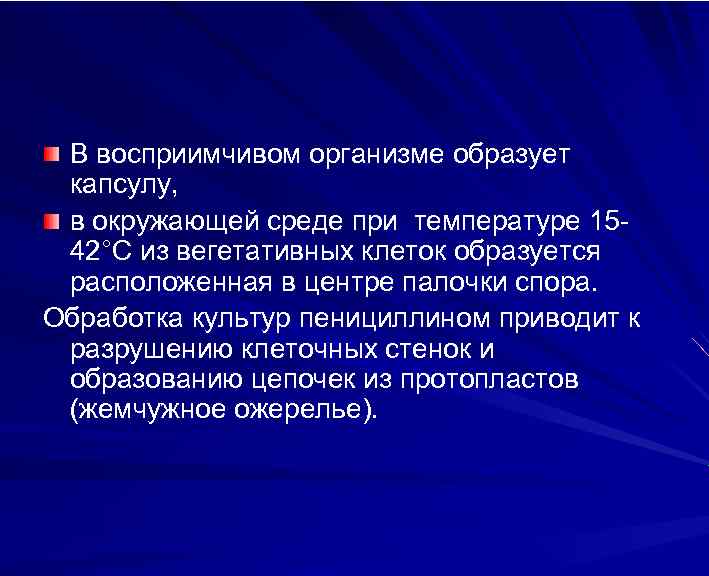 В восприимчивом организме образует капсулу,

в окружающей среде при температуре 15-42°С из вегетативных клеток образуется расположенная в центре палочки спора.

Обработка культур пенициллином приводит к разрушению клеточных стенок и образованию цепочек из протопластов (жемчужное ожерелье).